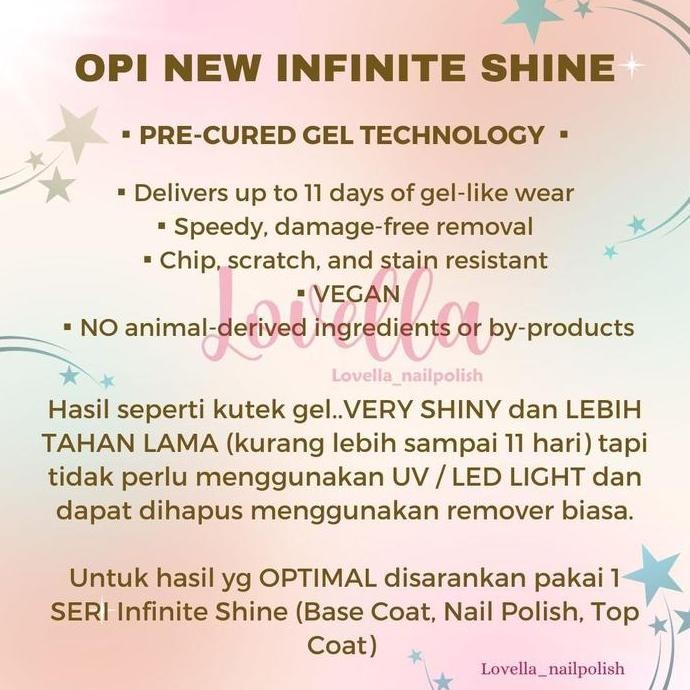 OPI NEW INFINITE SHINE

▪ PRE-CURED GEL TECHNOLOGY ▪

▪ Delivers up to 11 days of gel-like wear
▪ Speedy, damage-free removal
▪ Chip, scratch, and stain resistant
▪ VEGAN
▪ NO animal-derived ingredients or by-products

Lovella
Lovella_nailpolish

Hasil seperti kutek gel..VERY SHINY dan LEBIH TAHAN LAMA (kurang lebih sampai 11 hari) tapi tidak perlu menggunakan UV / LED LIGHT dan dapat dihapus menggunakan remover biasa.

Untuk hasil yg OPTIMAL disarankan pakai 1 SERI Infinite Shine (Base Coat, Nail Polish, Top Coat)

Lovella_nailpolish